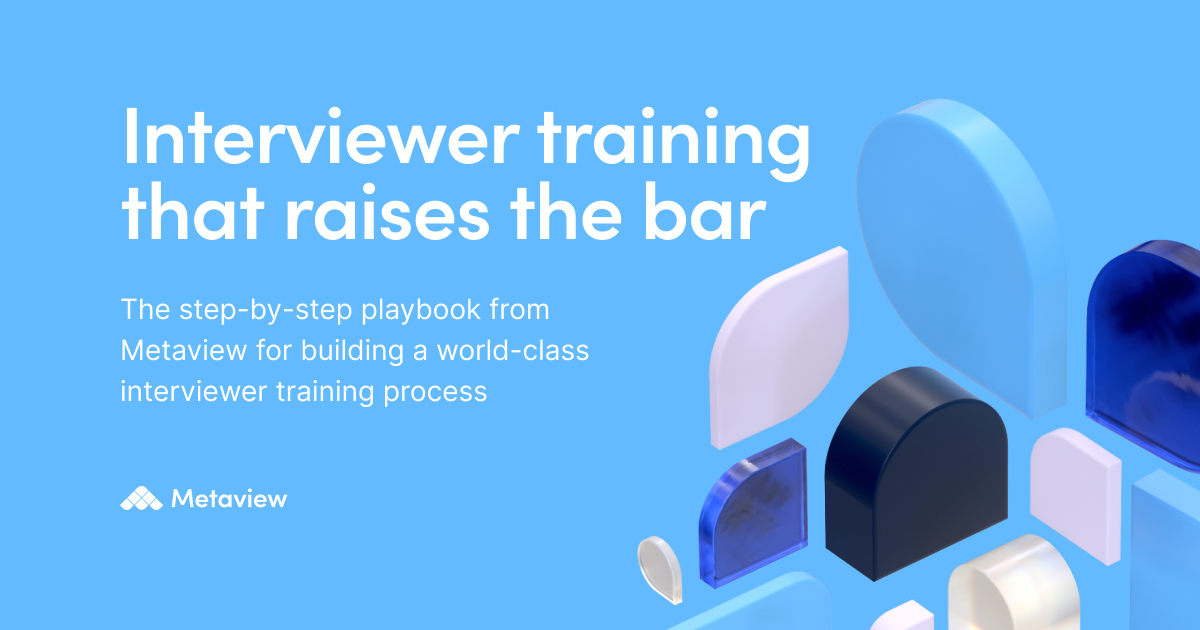 Interviewer training that raises the bar

The step-by-step playbook from Metaview for building a world-class interviewer training process

Metaview